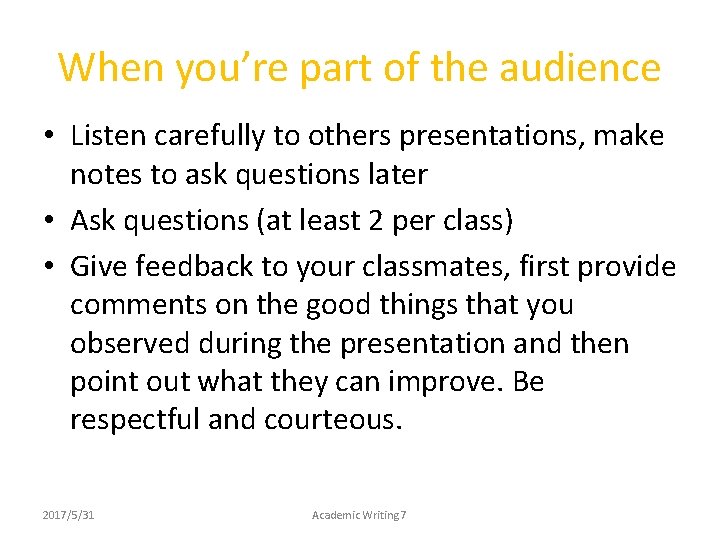 When you’re part of the audience

• Listen carefully to others presentations, make notes to ask questions later
• Ask questions (at least 2 per class)
• Give feedback to your classmates, first provide comments on the good things that you observed during the presentation and then point out what they can improve. Be respectful and courteous.

2017/5/31

Academic Writing 7